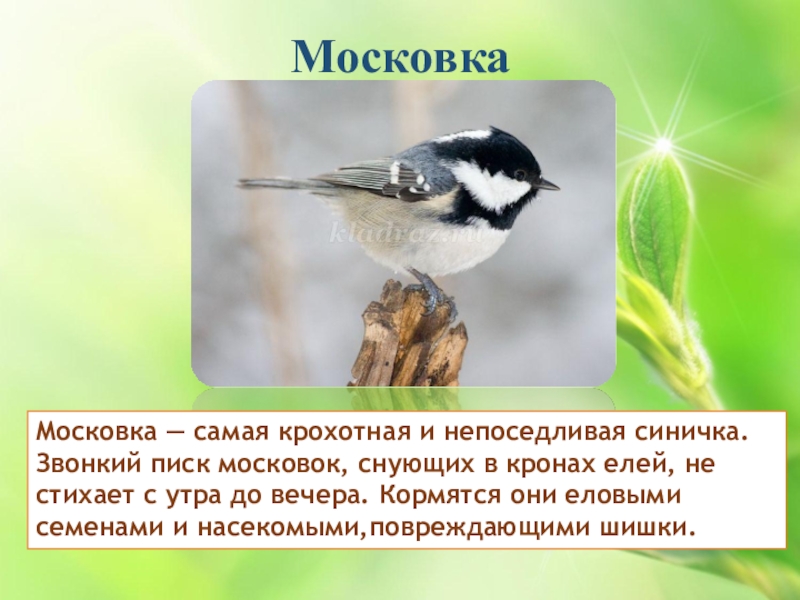 Московка

kladraz.ru

Московка — самая крохотная и непоседливая синичка. Звонкий писк московок, снующих в кронах елей, не стихает с утра до вечера. Кормятся они еловыми семенами и насекомыми,повреждающими шишки.